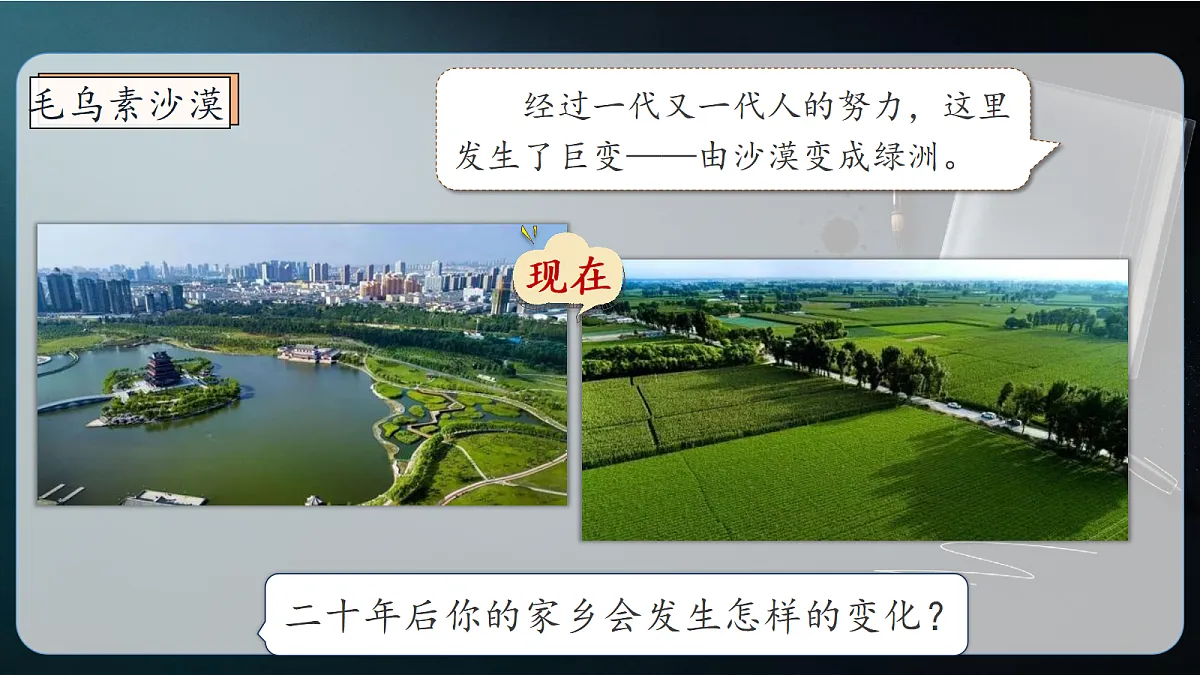 毛乌素沙漠

经过一代又一代人的努力，这里发生了巨变——由沙漠变成绿洲。

现在

二十年后你的家乡会发生怎样的变化？